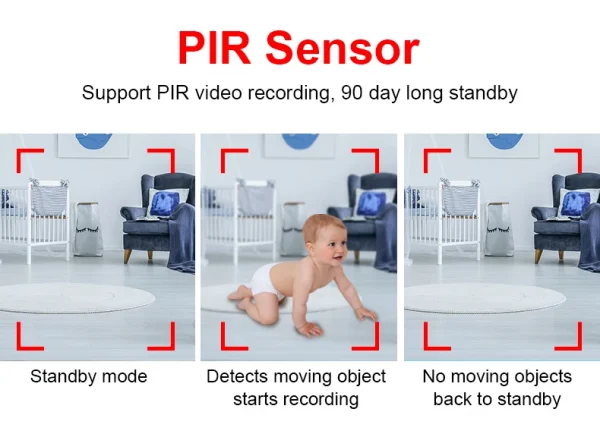 PIR Sensor

Support PIR video recording, 90 day long standby

Standby mode

Detects moving object starts recording

No moving objects back to standby